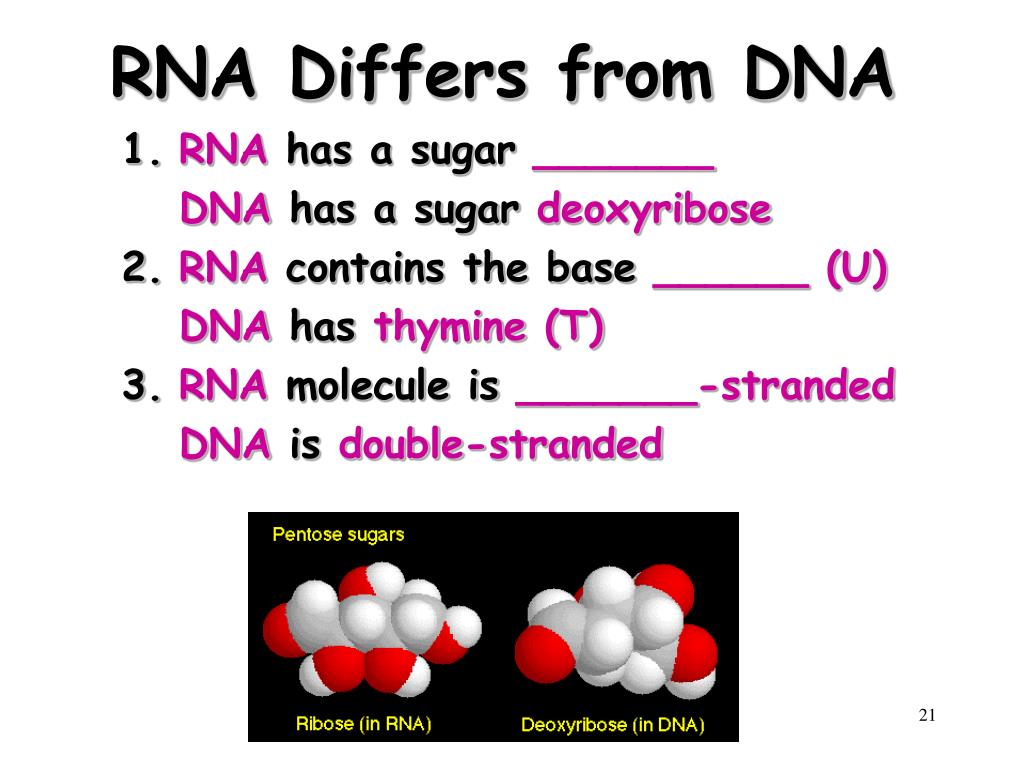 RNA Differs from DNA

1. RNA has a sugar _______
DNA has a sugar deoxyribose

2. RNA contains the base ______ (U)
DNA has thymine (T)

3. RNA molecule is _______-stranded
DNA is double-stranded

Pentose sugars

Ribose (in RNA)

Deoxyribose (in DNA)

21